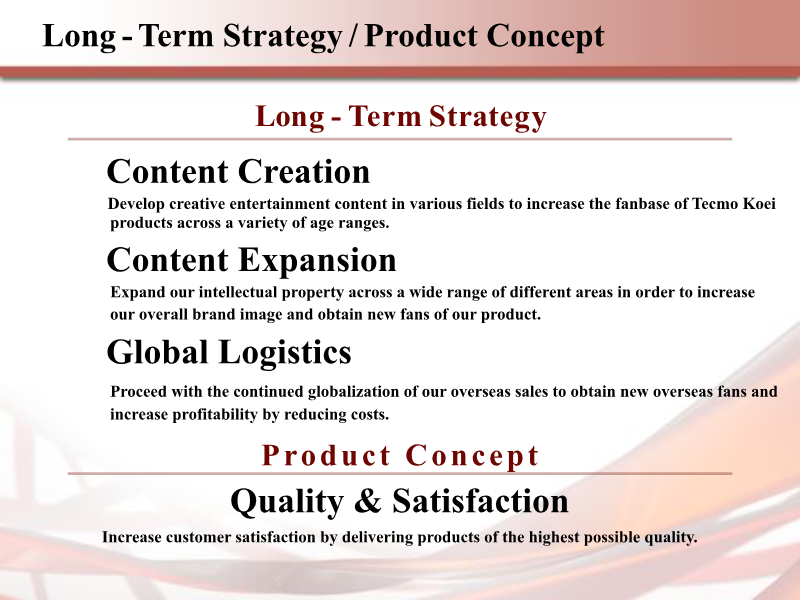 Long - Term Strategy / Product Concept

Long - Term Strategy

Content Creation

Develop creative entertainment content in various fields to increase the fanbase of Tecmo Koei products across a variety of age ranges.

Content Expansion

Expand our intellectual property across a wide range of different areas in order to increase our overall brand image and obtain new fans of our product.

Global Logistics

Proceed with the continued globalization of our overseas sales to obtain new overseas fans and increase profitability by reducing costs.

Product Concept

Quality & Satisfaction

Increase customer satisfaction by delivering products of the highest possible quality.